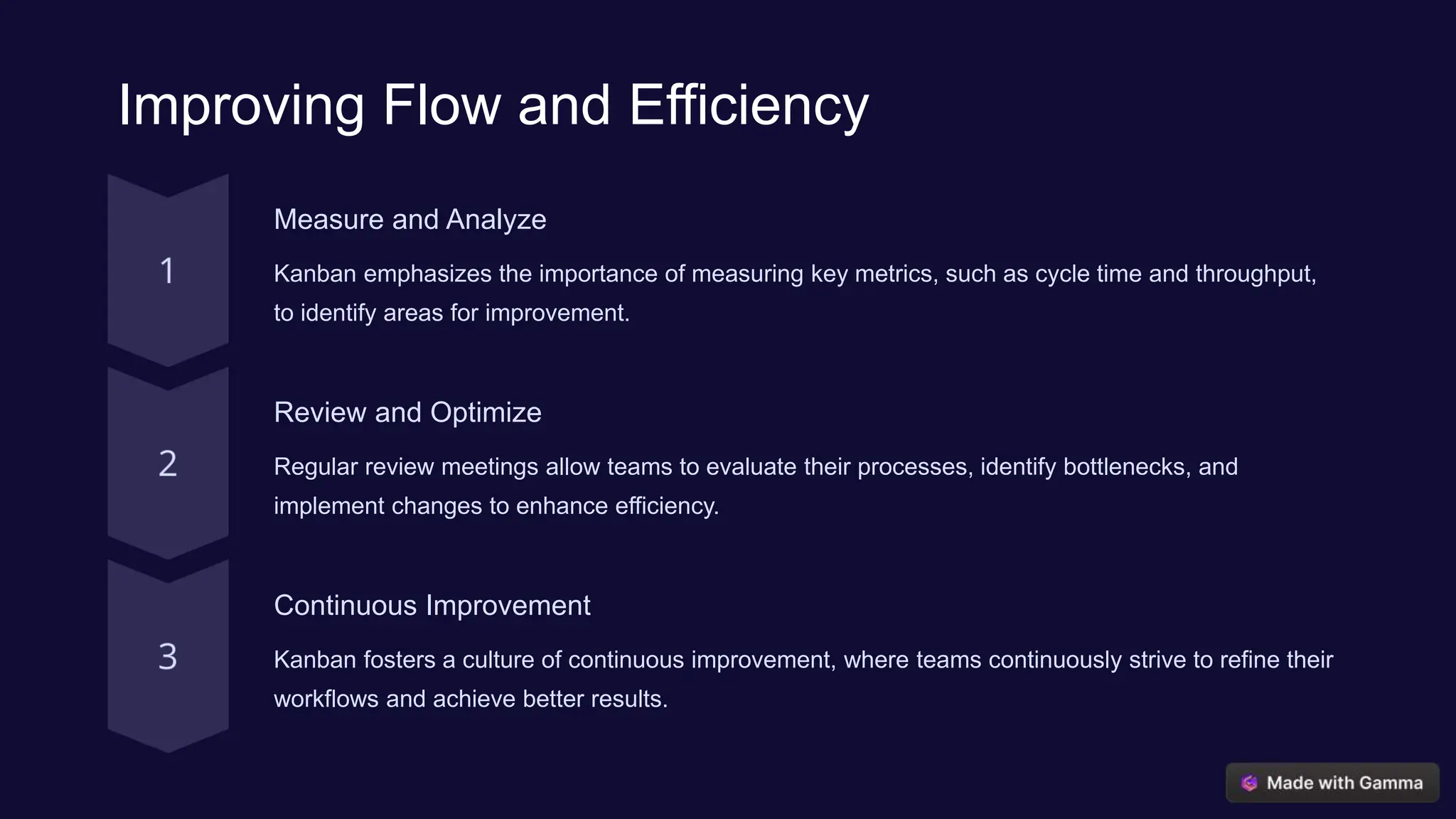 Improving Flow and Efficiency

1

Measure and Analyze

Kanban emphasizes the importance of measuring key metrics, such as cycle time and throughput, to identify areas for improvement.

2

Review and Optimize

Regular review meetings allow teams to evaluate their processes, identify bottlenecks, and implement changes to enhance efficiency.

3

Continuous Improvement

Kanban fosters a culture of continuous improvement, where teams continuously strive to refine their workflows and achieve better results.

Made with Gamma